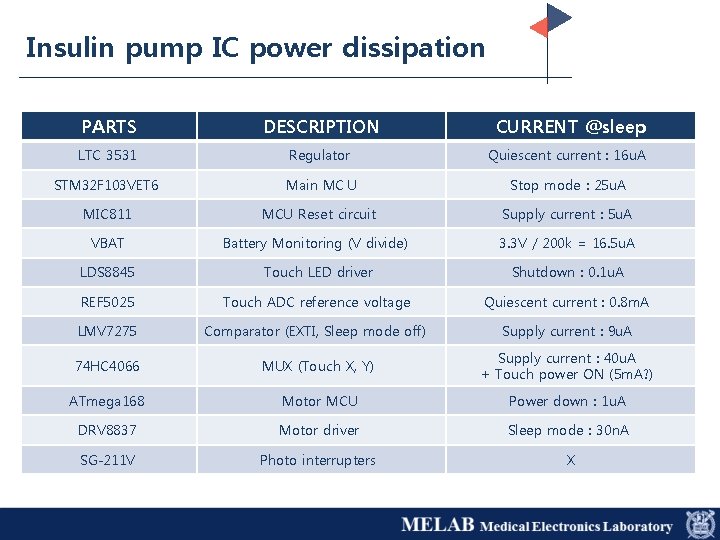 Insulin pump IC power dissipation

| PARTS | DESCRIPTION | CURRENT @sleep |
|---|---|---|
| LTC 3531 | Regulator | Quiescent current : 16uA |
| STM32F103VET6 | Main MCU | Stop mode : 25uA |
| MIC811 | MCU Reset circuit | Supply current : 5uA |
| VBAT | Battery Monitoring (V divide) | 3.3V / 200k = 16.5uA |
| LDS8845 | Touch LED driver | Shutdown : 0.1uA |
| REF5025 | Touch ADC reference voltage | Quiescent current : 0.8mA |
| LMV7275 | Comparator (EXTI, Sleep mode off) | Supply current : 9uA |
| 74HC4066 | MUX (Touch X, Y) | Supply current : 40uA + Touch power ON (5mA?) |
| ATmega168 | Motor MCU | Power down : 1uA |
| DRV8837 | Motor driver | Sleep mode : 30nA |
| SG-211V | Photo interrupters | X |

MELAB Medical Electronics Laboratory